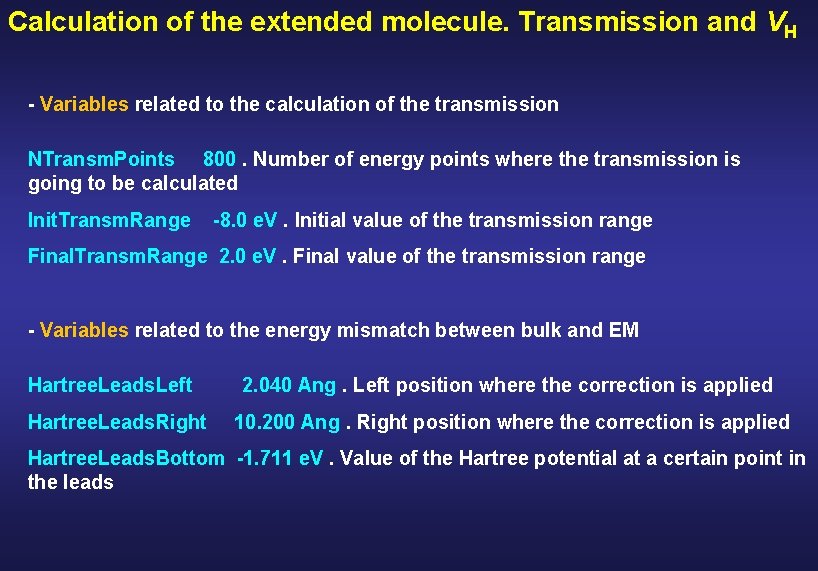 Calculation of the extended molecule. Transmission and $V_H$

- Variables related to the calculation of the transmission

NTransmPoints 800 . Number of energy points where the transmission is going to be calculated

InitTransmRange -8.0 eV . Initial value of the transmission range

FinalTransmRange 2.0 eV . Final value of the transmission range

- Variables related to the energy mismatch between bulk and EM

HartreeLeadsLeft 2.040 Ang . Left position where the correction is applied

HartreeLeadsRight 10.200 Ang . Right position where the correction is applied

HartreeLeadsBottom -1.711 eV . Value of the Hartree potential at a certain point in the leads